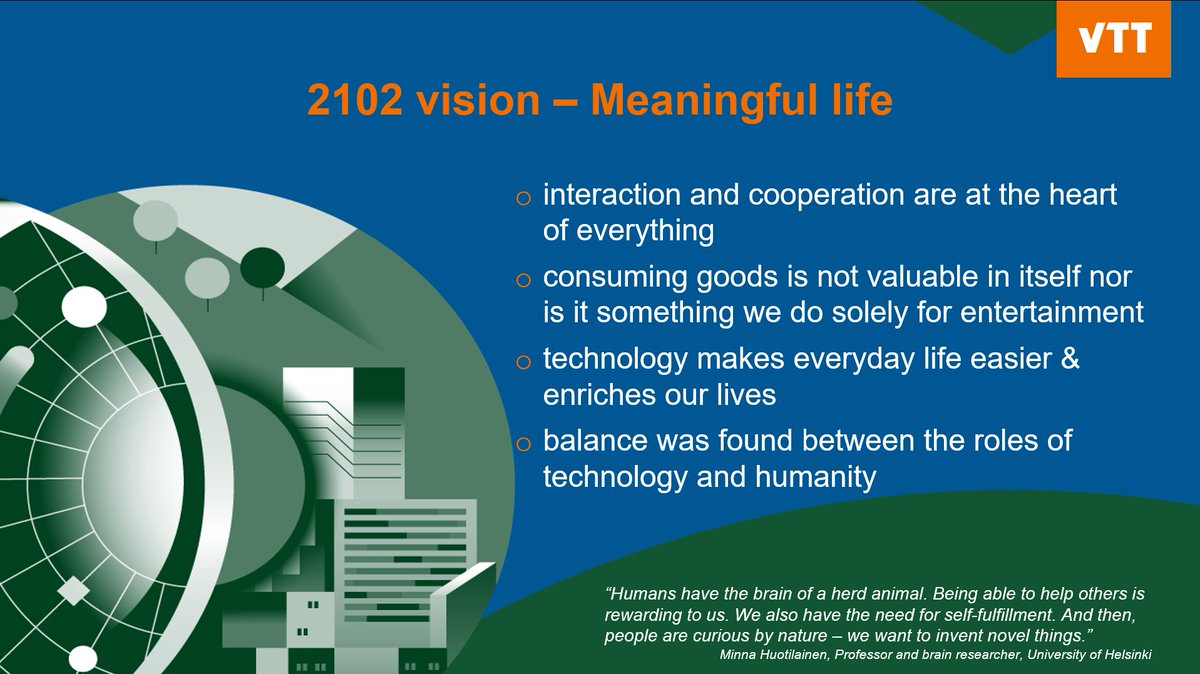 VTT

2102 vision – Meaningful life

o interaction and cooperation are at the heart of everything

o consuming goods is not valuable in itself nor is it something we do solely for entertainment

o technology makes everyday life easier & enriches our lives

o balance was found between the roles of technology and humanity

“Humans have the brain of a herd animal. Being able to help others is rewarding to us. We also have the need for self-fulfillment. And then, people are curious by nature – we want to invent novel things.”
Minna Huotilainen, Professor and brain researcher, University of Helsinki